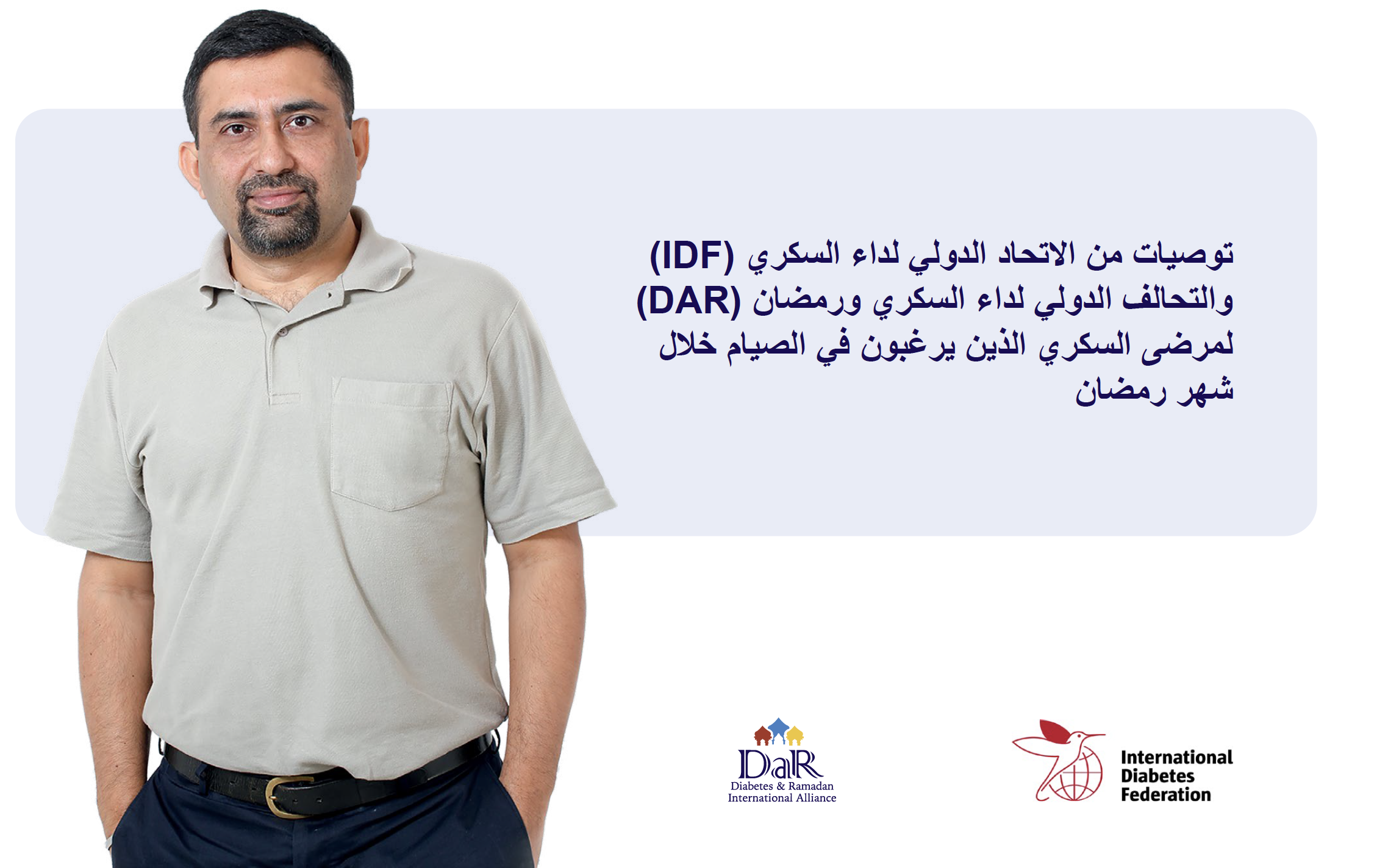 توصيات من الاتحاد الدولي لداء السكري (IDF) والتحالف الدولي لداء السكري ورمضان (DAR) لمرضى السكري الذين يرغبون في الصيام خلال شهر رمضان

DaR
Diabetes & Ramadan
International Alliance

International
Diabetes
Federation